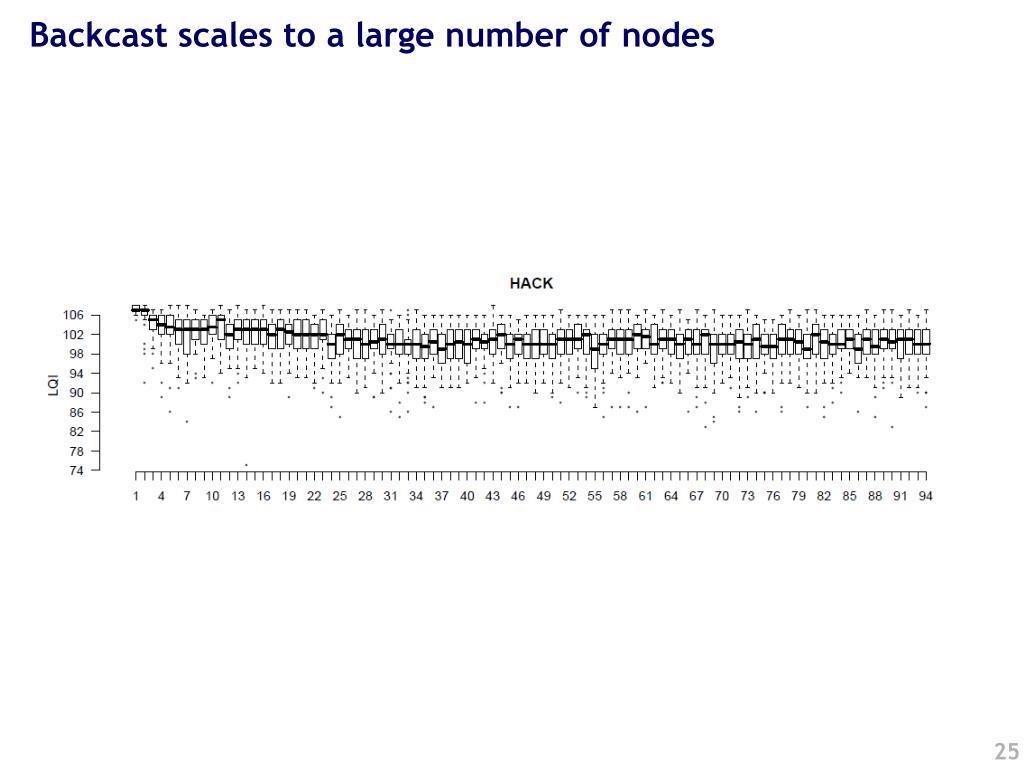 Backcast scales to a large number of nodes

HACK

LQI

106
102
98
94
90
86
82
78
74

1 4 7 10 13 16 19 22 25 28 31 34 37 40 43 46 49 52 55 58 61 64 67 70 73 76 79 82 85 88 91 94

25